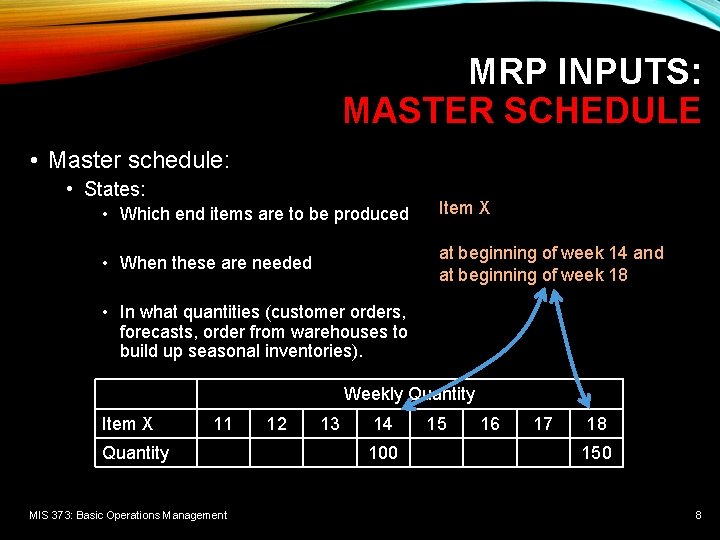 MRP INPUTS:
MASTER SCHEDULE

• Master schedule:
• States:
• Which end items are to be produced
• When these are needed
• In what quantities (customer orders, forecasts, order from warehouses to build up seasonal inventories).

Item X

at beginning of week 14 and at beginning of week 18

| | Weekly Quantity | | | | | | | |
|---|---|---|---|---|---|---|---|---|
| Item X | 11 | 12 | 13 | 14 | 15 | 16 | 17 | 18 |
| Quantity | | | | 100 | | | | 150 |

MIS 373: Basic Operations Management

8